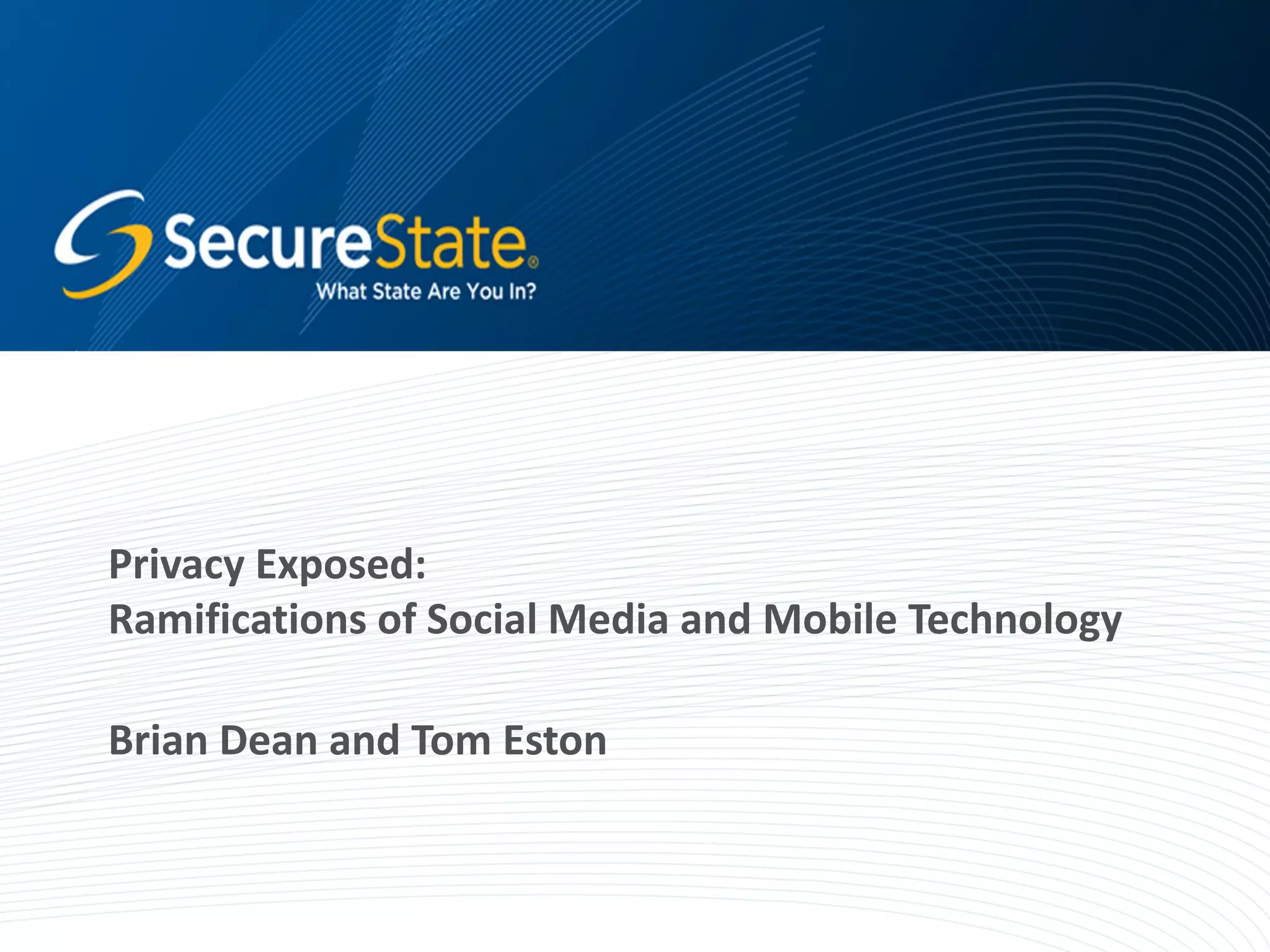 SecureState®
What State Are You In?

Privacy Exposed:
Ramifications of Social Media and Mobile Technology

Brian Dean and Tom Eston